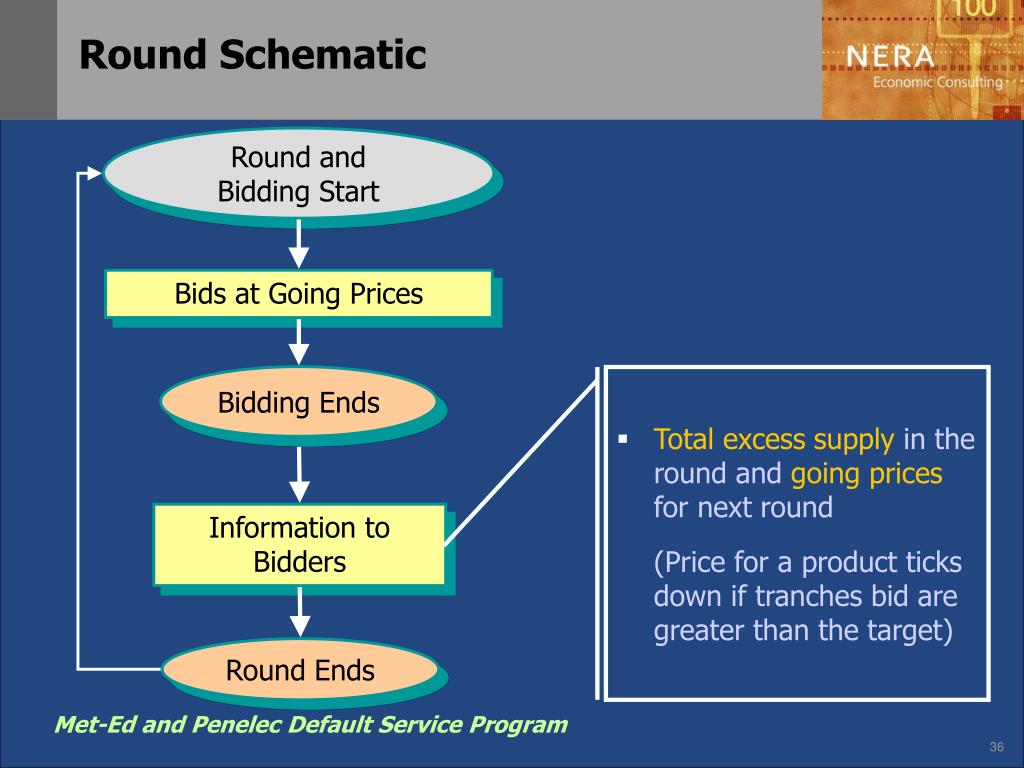 Round Schematic

100

NERA
Economic Consulting

Round and Bidding Start

Bids at Going Prices

Bidding Ends

Information to Bidders

Round Ends

▪ Total excess supply in the round and going prices for next round

(Price for a product ticks down if tranches bid are greater than the target)

Met-Ed and Penelec Default Service Program

36